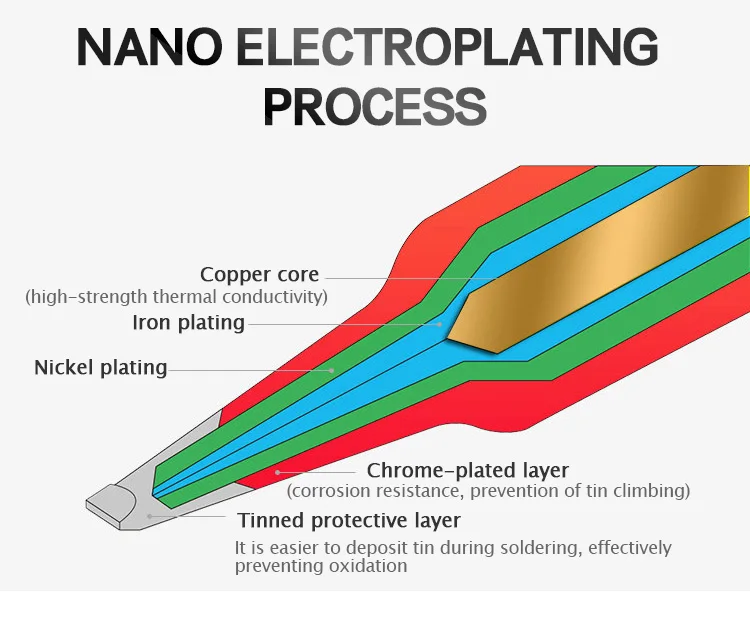 NANO ELECTROPLATING PROCESS

Copper core
(high-strength thermal conductivity)

Iron plating

Nickel plating

Chrome-plated layer
(corrosion resistance, prevention of tin climbing)

Tinned protective layer
It is easier to deposit tin during soldering, effectively preventing oxidation